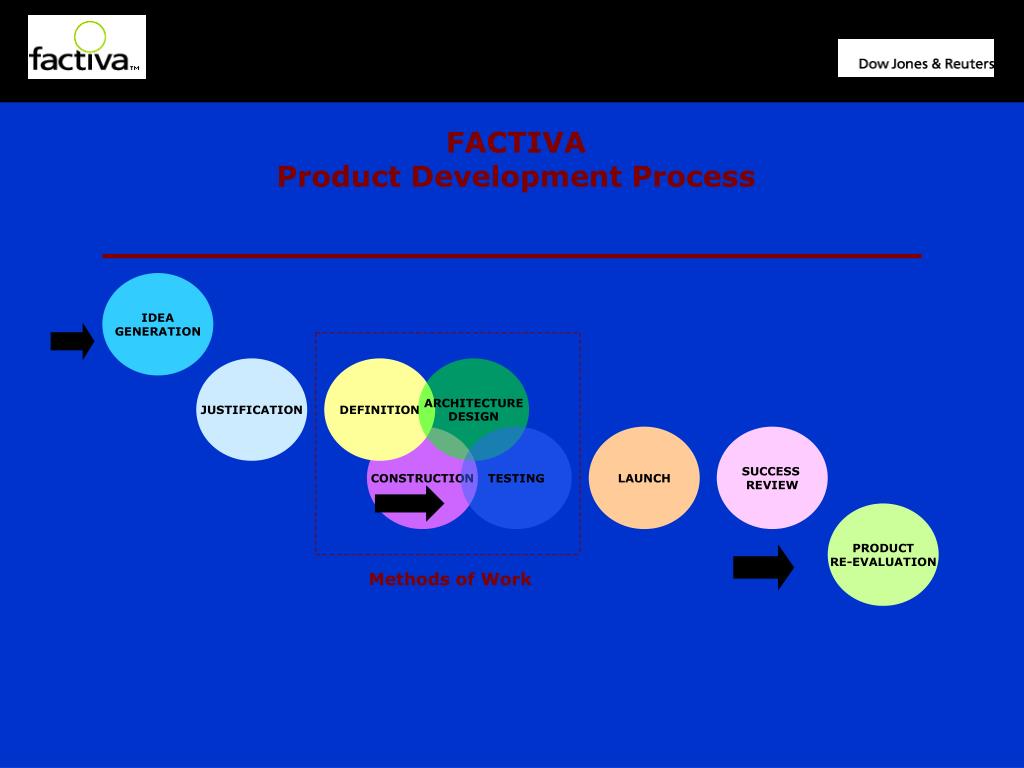 factiva™

Dow Jones & Reuters

FACTIVA
Product Development Process

IDEA GENERATION

JUSTIFICATION

DEFINITION

ARCHITECTURE DESIGN

CONSTRUCTION

TESTING

LAUNCH

SUCCESS REVIEW

PRODUCT RE-EVALUATION

Methods of Work